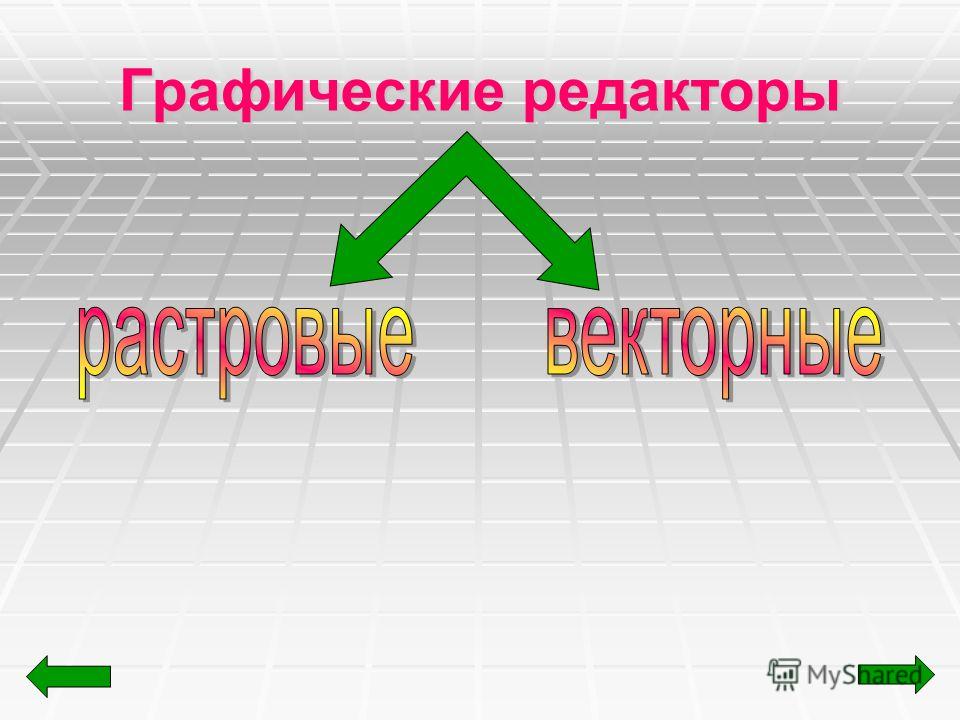 Графические редакторы

растровые

векторные

MyShared